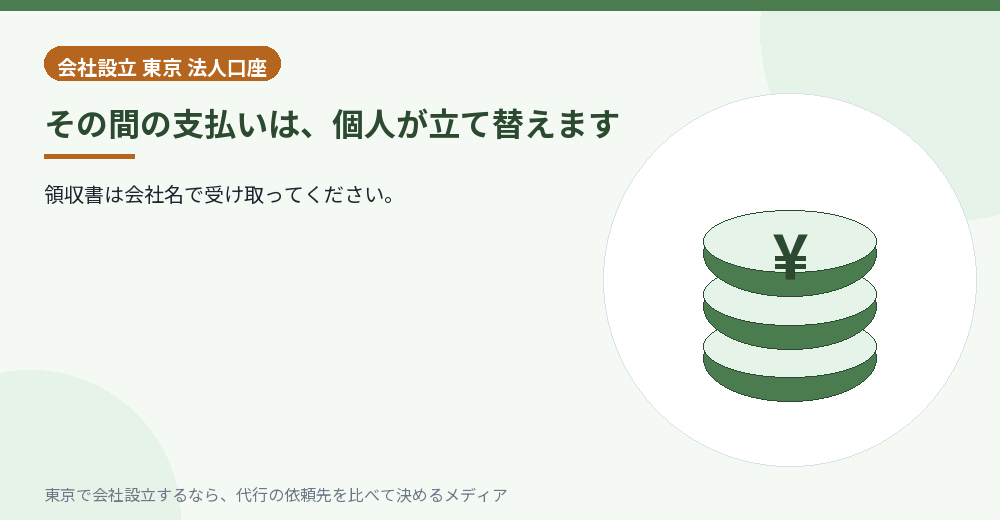 会社設立 東京 法人口座

その間の支払いは、個人が立て替えます

領収書は会社名で受け取ってください。

¥

東京で会社設立するなら、代行の依頼先を比べて決めるメディア